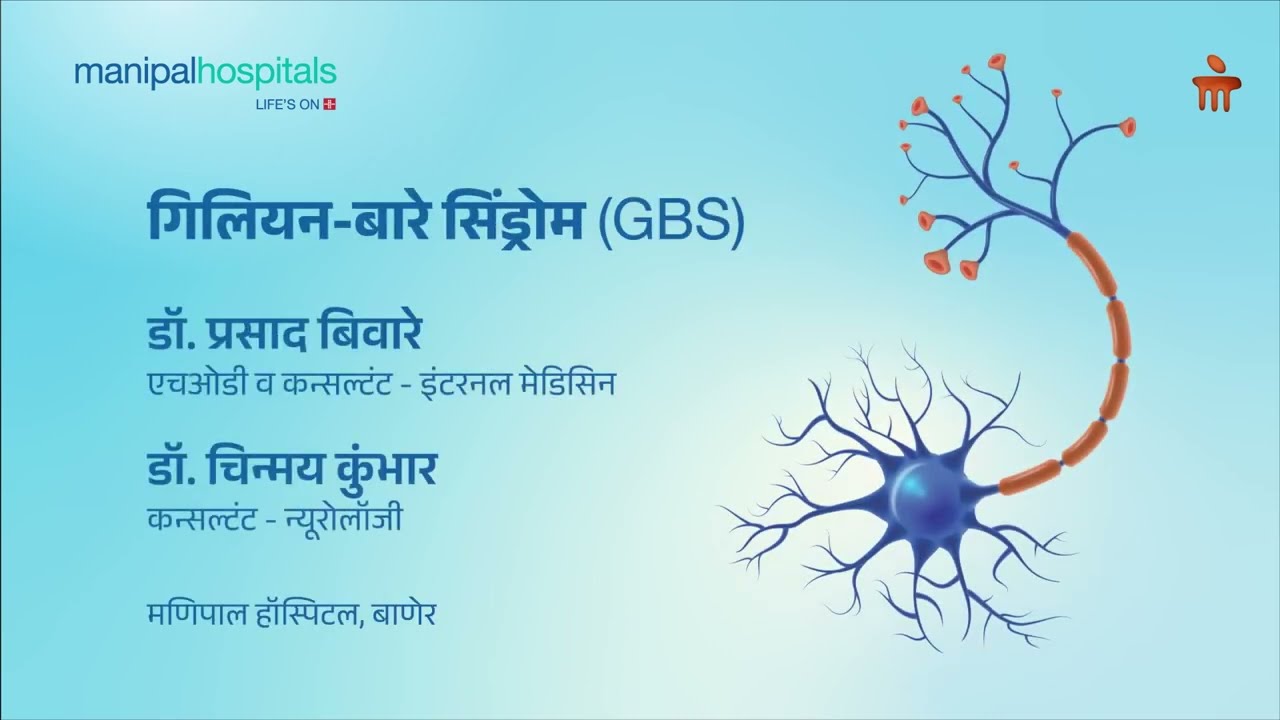 manipalhospitals
LIFE'S ON

गिलियन-बारे सिंड्रोम (GBS)

डॉ. प्रसाद बिवारे
एचओडी व कन्सल्टंट - इंटरनल मेडिसिन

डॉ. चिन्मय कुंभार
कन्सल्टंट - न्यूरोलॉजी

मणिपाल हॉस्पिटल, बाणेर